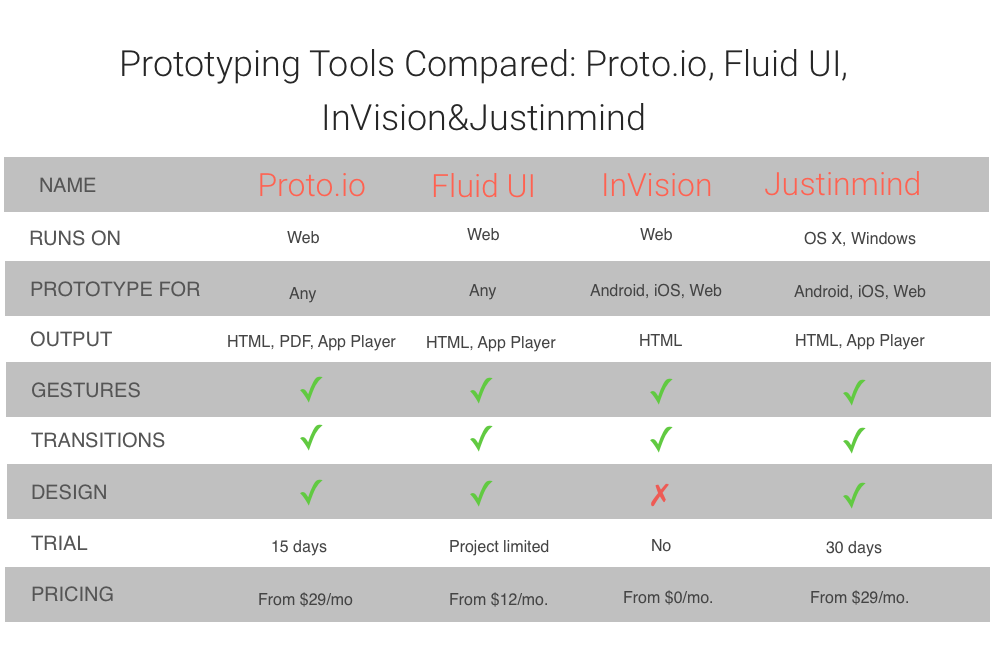 Prototyping Tools Compared: Proto.io, Fluid UI, InVision&Justinmind

| NAME | Proto.io | Fluid UI | InVision | Justinmind |
|---|---|---|---|---|
| RUNS ON | Web | Web | Web | OS X, Windows |
| PROTOTYPE FOR | Any | Any | Android, iOS, Web | Android, iOS, Web |
| OUTPUT | HTML, PDF, App Player | HTML, App Player | HTML | HTML, App Player |
| GESTURES | ✓ | ✓ | ✓ | ✓ |
| TRANSITIONS | ✓ | ✓ | ✓ | ✓ |
| DESIGN | ✓ | ✓ | ✗ | ✓ |
| TRIAL | 15 days | Project limited | No | 30 days |
| PRICING | From \$29/mo | From \$12/mo. | From \$0/mo. | From \$29/mo. |